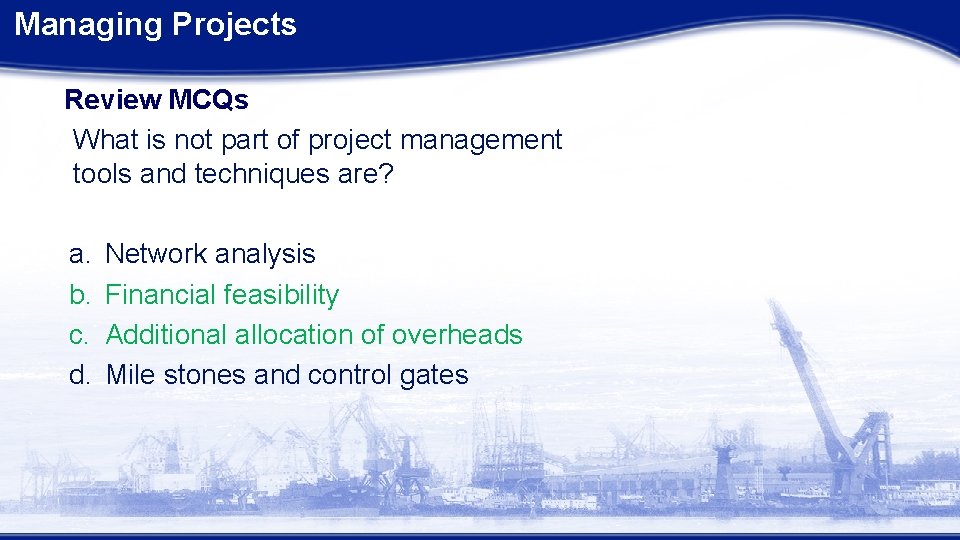 Managing Projects

Review MCQs

What is not part of project management tools and techniques are?

a. Network analysis
b. Financial feasibility
c. Additional allocation of overheads
d. Mile stones and control gates